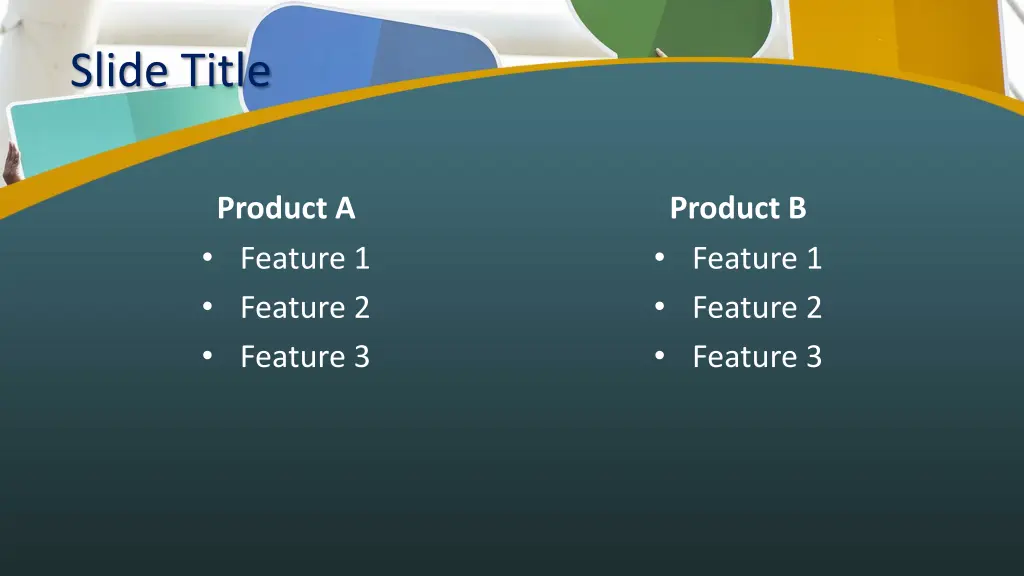 Slide Title

Product A
• Feature 1
• Feature 2
• Feature 3

Product B
• Feature 1
• Feature 2
• Feature 3